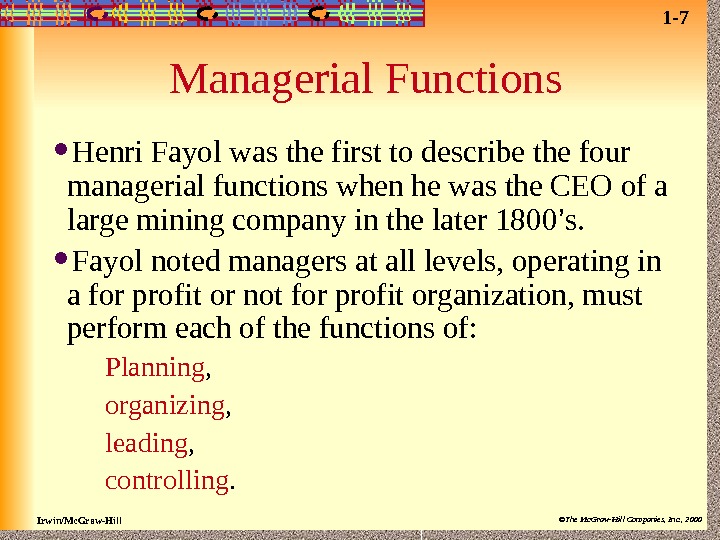 1-7

Managerial Functions

• Henri Fayol was the first to describe the four managerial functions when he was the CEO of a large mining company in the later 1800's.

• Fayol noted managers at all levels, operating in a for profit or not for profit organization, must perform each of the functions of:

Planning,

organizing,

leading,

controlling.

Irwin/McGraw-Hill

©The McGraw-Hill Companies, Inc., 2000